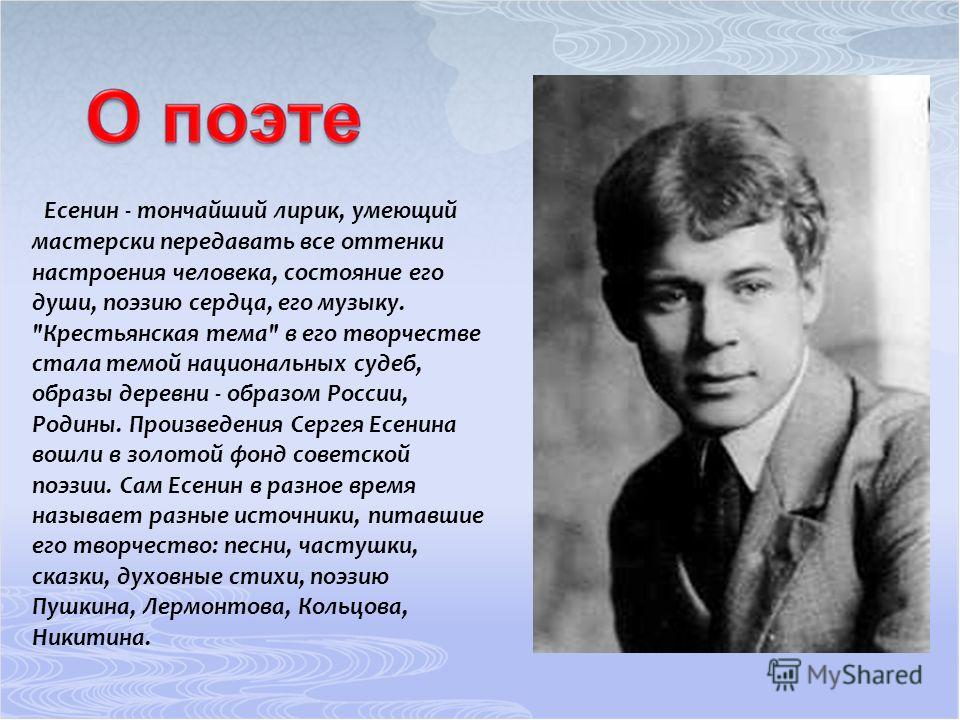 О поэте

Есенин - тончайший лирик, умеющий мастерски передавать все оттенки настроения человека, состояние его души, поэзию сердца, его музыку. "Крестьянская тема" в его творчестве стала темой национальных судеб, образы деревни - образом России, Родины. Произведения Сергея Есенина вошли в золотой фонд советской поэзии. Сам Есенин в разное время называет разные источники, питавшие его творчество: песни, частушки, сказки, духовные стихи, поэзию Пушкина, Лермонтова, Кольцова, Никитина.

MyShared